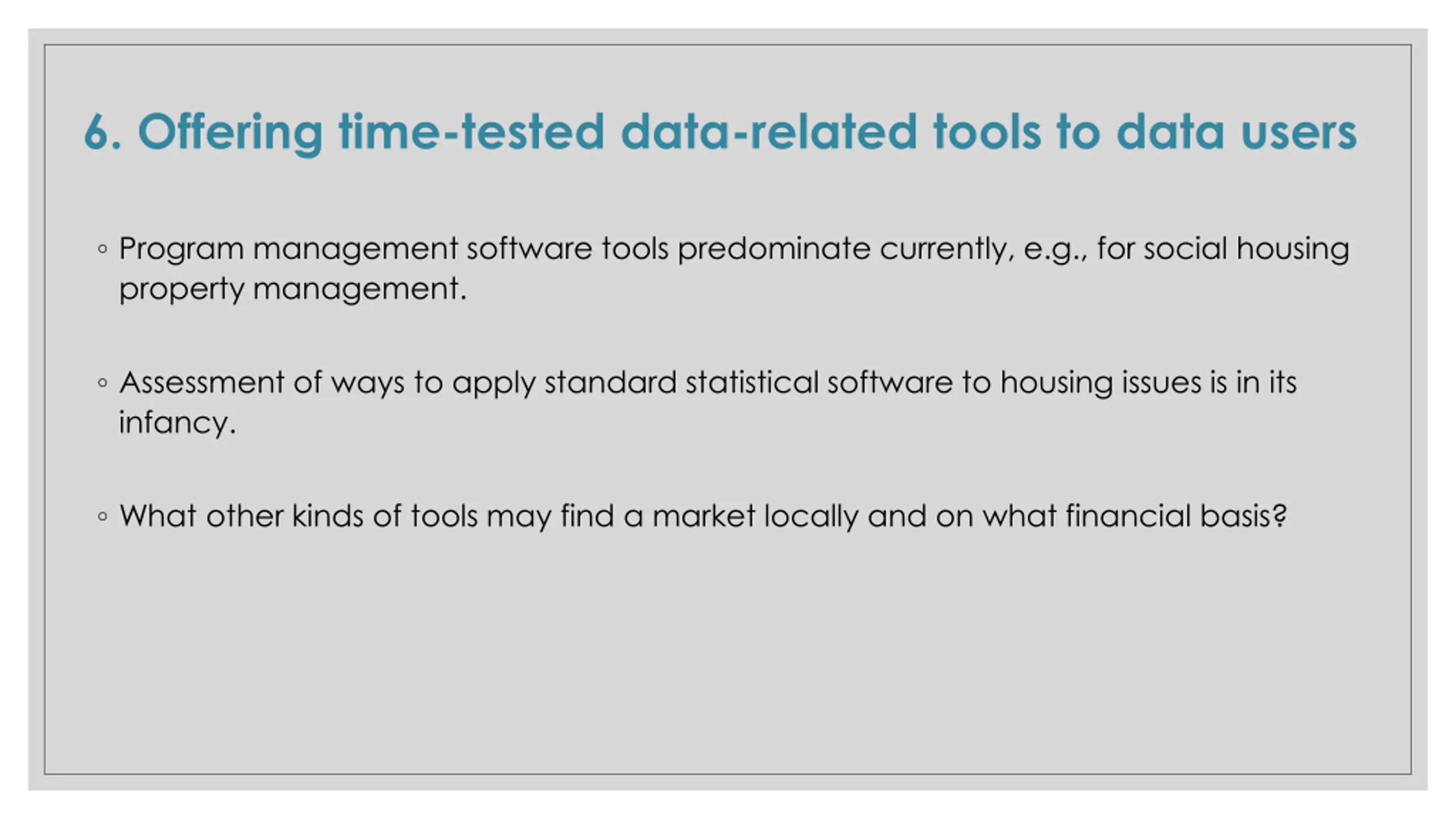 6. Offering time-tested data-related tools to data users

◦ Program management software tools predominate currently, e.g., for social housing property management.

◦ Assessment of ways to apply standard statistical software to housing issues is in its infancy.

◦ What other kinds of tools may find a market locally and on what financial basis?